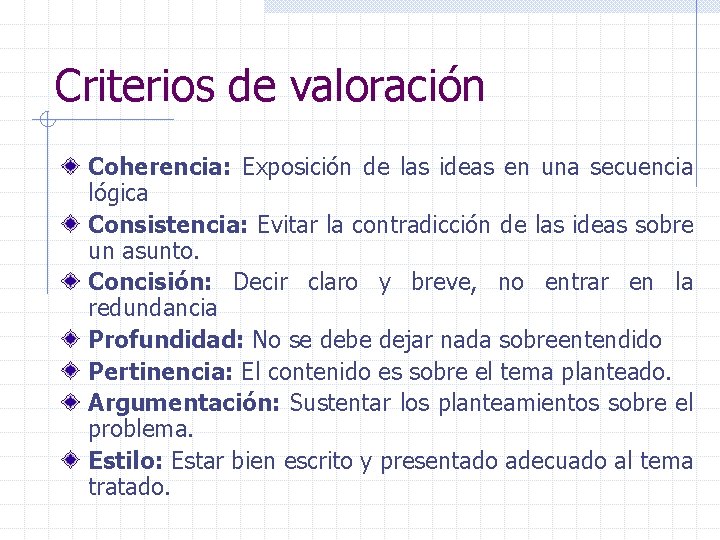 Criterios de valoración

Coherencia: Exposición de las ideas en una secuencia lógica

Consistencia: Evitar la contradicción de las ideas sobre un asunto.

Concisión: Decir claro y breve, no entrar en la redundancia

Profundidad: No se debe dejar nada sobreentendido

Pertinencia: El contenido es sobre el tema planteado.

Argumentación: Sustentar los planteamientos sobre el problema.

Estilo: Estar bien escrito y presentado adecuado al tema tratado.